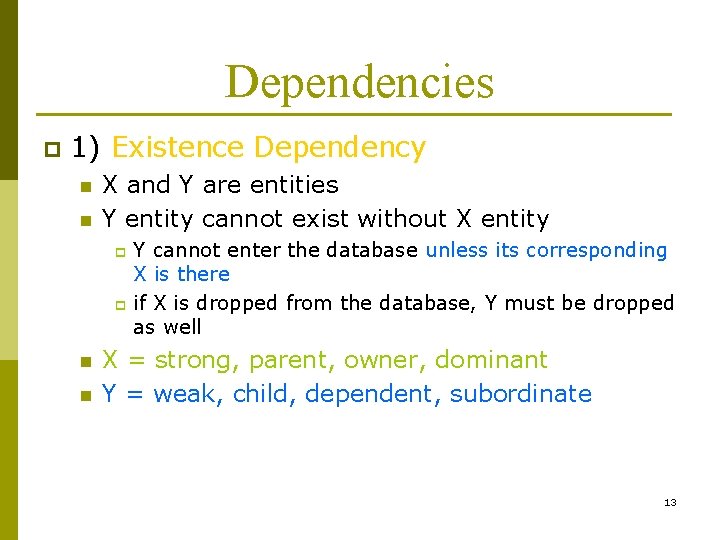 Dependencies

1) Existence Dependency

X and Y are entities

Y entity cannot exist without X entity

Y cannot enter the database unless its corresponding X is there

if X is dropped from the database, Y must be dropped as well

X = strong, parent, owner, dominant

Y = weak, child, dependent, subordinate

13